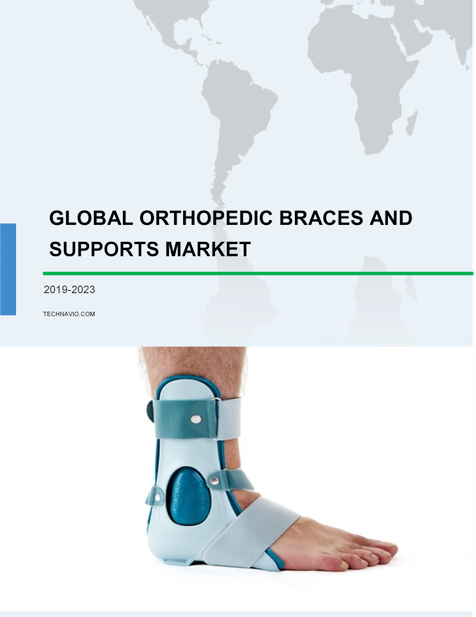 GLOBAL ORTHOPEDIC BRACES AND SUPPORTS MARKET

2019-2023

TECHNAVIO.COM